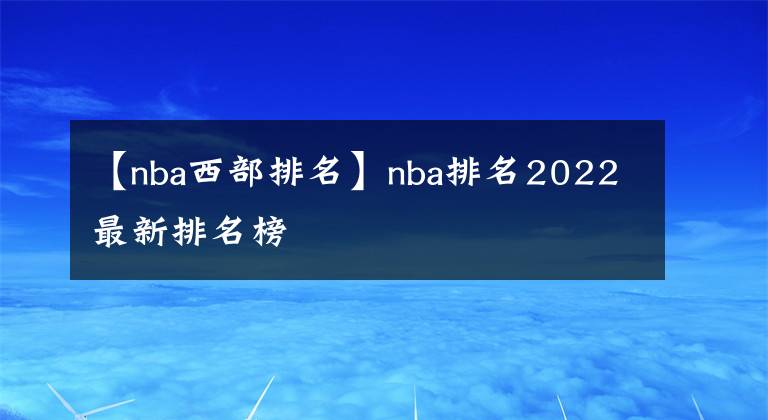 【nba西部排名】nba排名2022最新排名榜